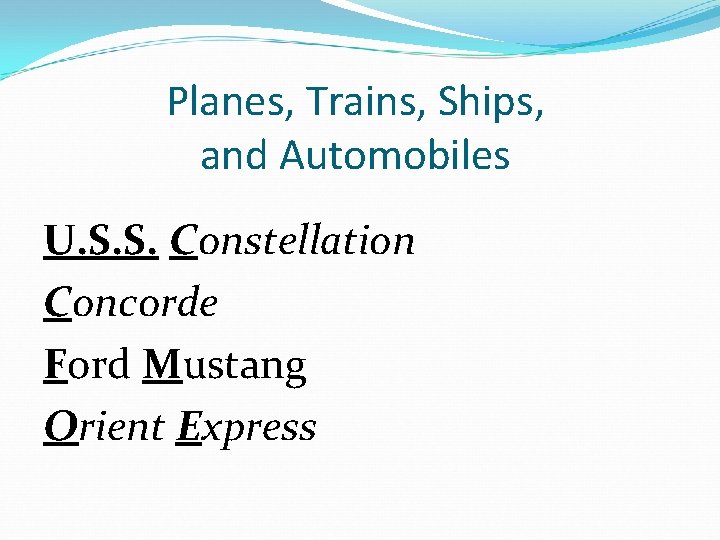 Planes, Trains, Ships, and Automobiles

U.S.S. Constellation

Concorde

Ford Mustang

Orient Express